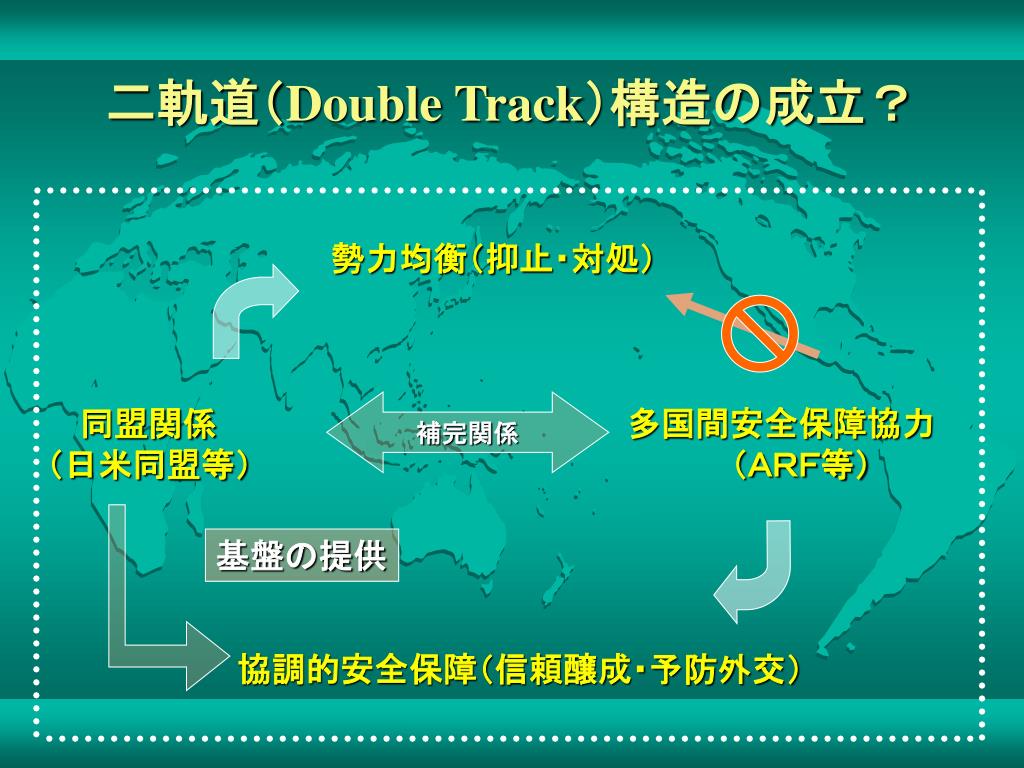 二軌道（Double Track）構造の成立？

勢力均衡（抑止・対処）

同盟関係
（日米同盟等）

補完関係

多国間安全保障協力
（ARF等）

基盤の提供

協調的安全保障（信頼醸成・予防外交）